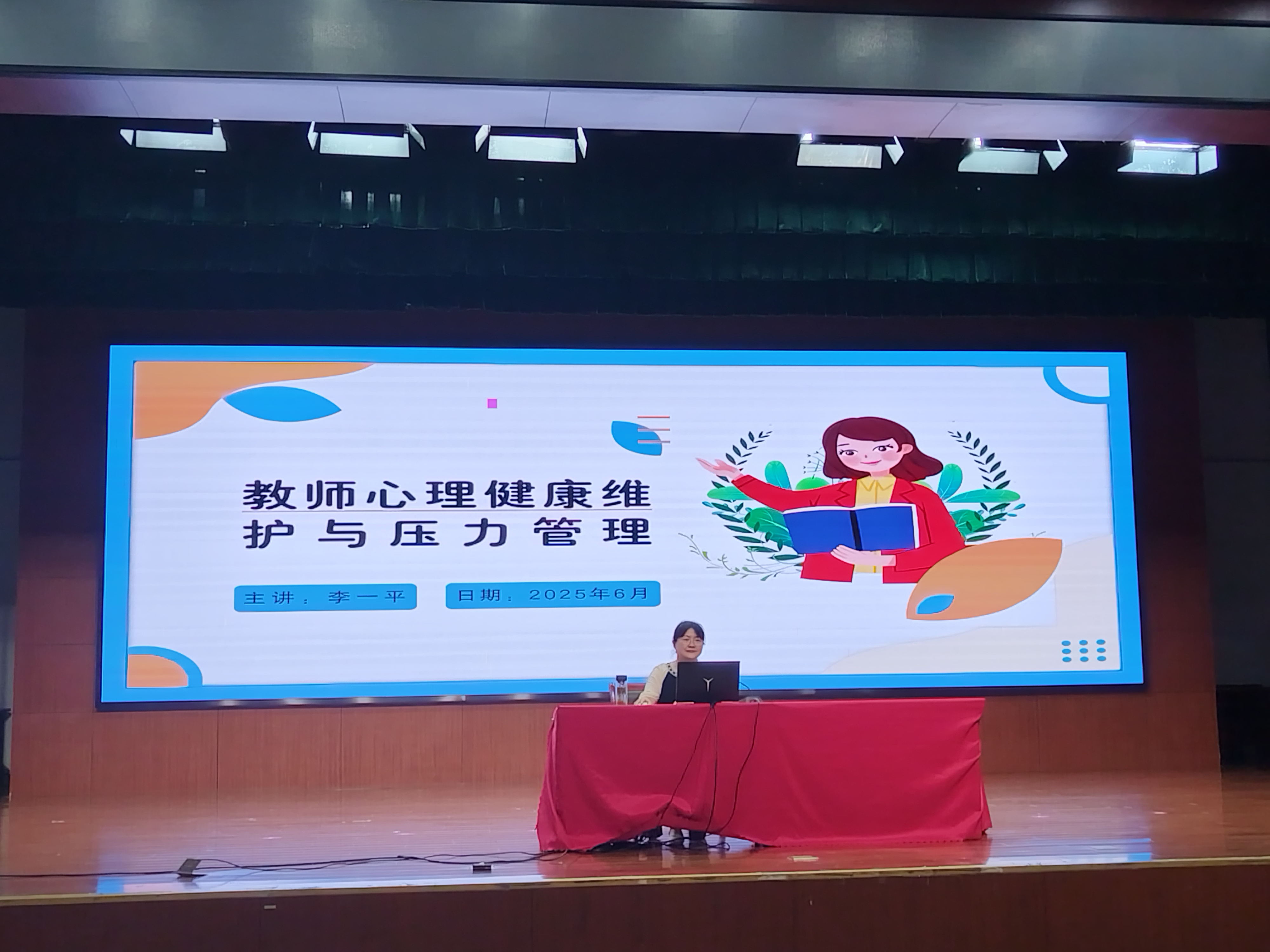 教师心理健康维护与压力管理

主讲：李一平

日期：2025年6月